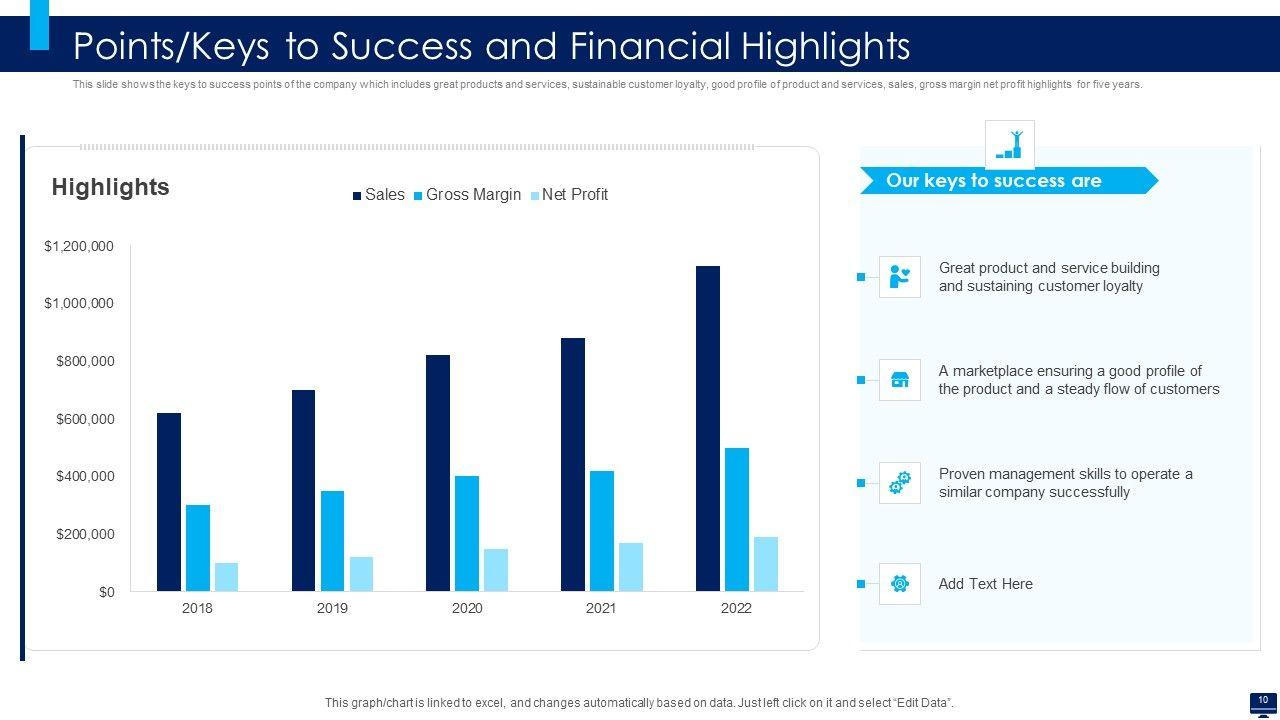 Points/Keys to Success and Financial Highlights

This slide shows the keys to success points of the company which includes great products and services, sustainable customer loyalty, good profile of product and services, sales, gross margin net profit highlights for five years.

Highlights

Sales Gross Margin Net Profit

$1,200,000
$1,000,000
$800,000
$600,000
$400,000
$200,000
$0

2018 2019 2020 2021 2022

Our keys to success are

Great product and service building and sustaining customer loyalty

A marketplace ensuring a good profile of the product and a steady flow of customers

Proven management skills to operate a similar company successfully

Add Text Here

This graph/chart is linked to excel, and changes automatically based on data. Just left click on it and select "Edit Data".

10